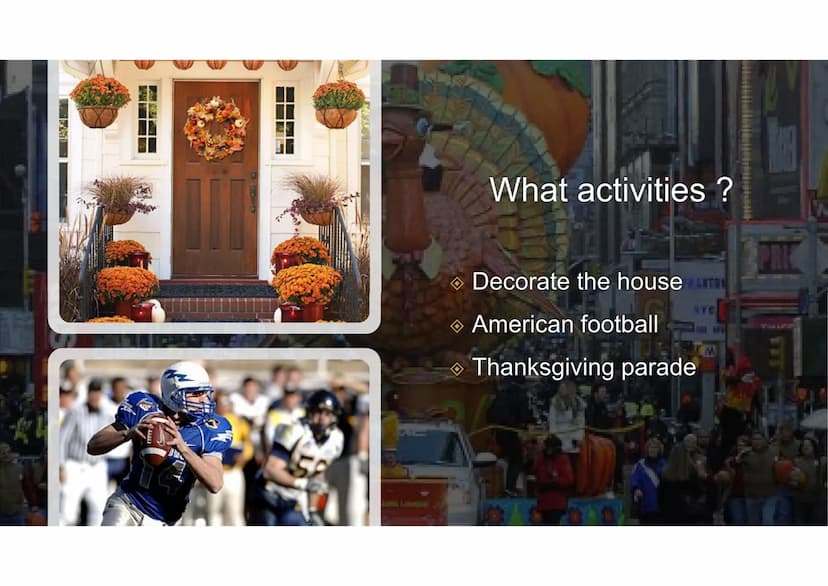 What activities ?

Decorate the house
American football
Thanksgiving parade